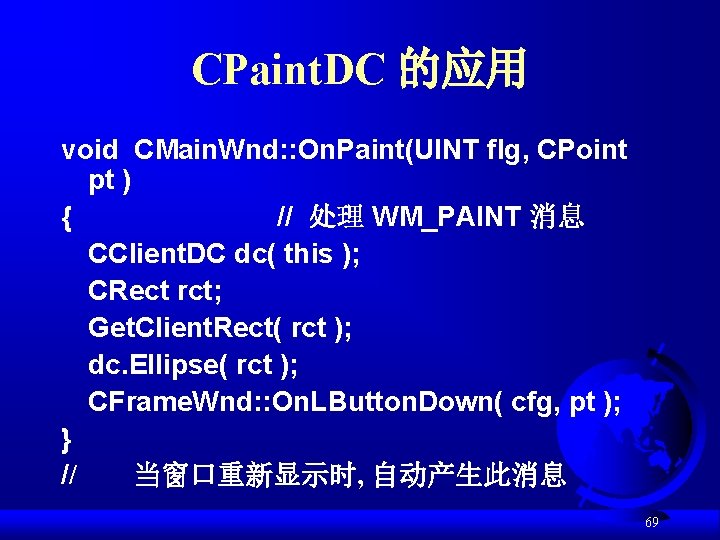 CPaintDC 的应用

void CMainWnd::OnPaint(UINT flg, CPoint pt )
{ // 处理 WM_PAINT 消息
CClientDC dc( this );
CRect rct;
GetClientRect( rct );
dc.Ellipse( rct );
CFrameWnd::OnLButtonDown( cfg, pt );
}
// 当窗口重新显示时, 自动产生此消息

69